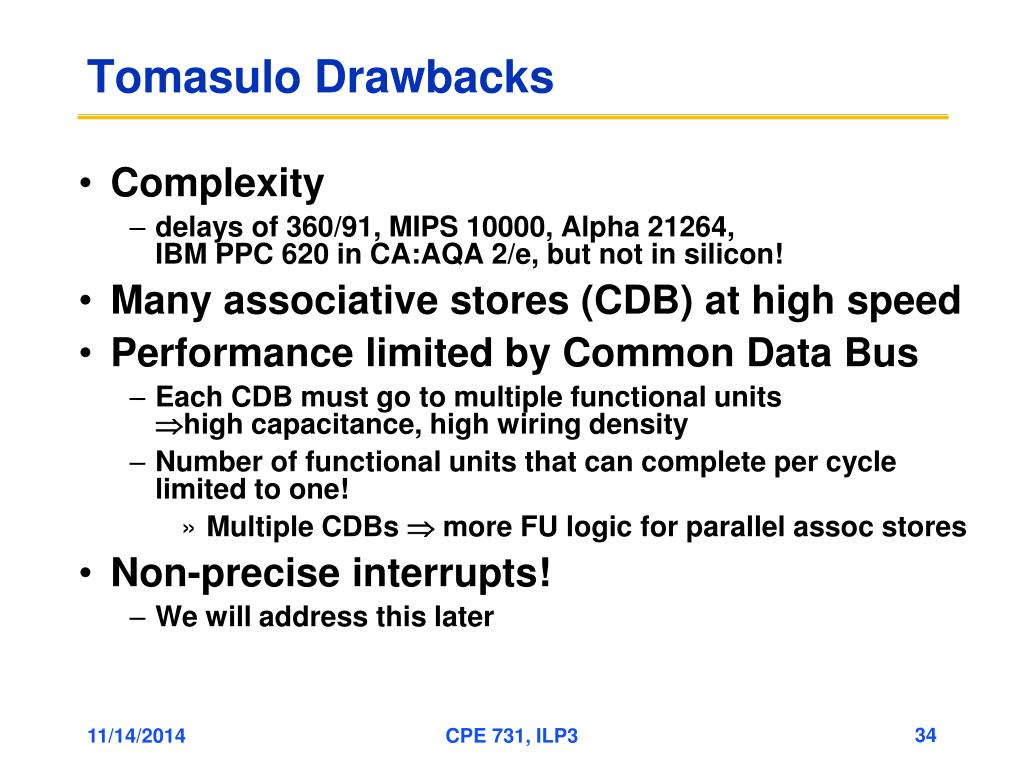 Tomasulo Drawbacks

• Complexity
– delays of 360/91, MIPS 10000, Alpha 21264, IBM PPC 620 in CA:AQA 2/e, but not in silicon!
• Many associative stores (CDB) at high speed
• Performance limited by Common Data Bus
– Each CDB must go to multiple functional units $\Rightarrow$high capacitance, high wiring density
– Number of functional units that can complete per cycle limited to one!
» Multiple CDBs $\Rightarrow$ more FU logic for parallel assoc stores
• Non-precise interrupts!
– We will address this later

11/14/2014
CPE 731, ILP3
34